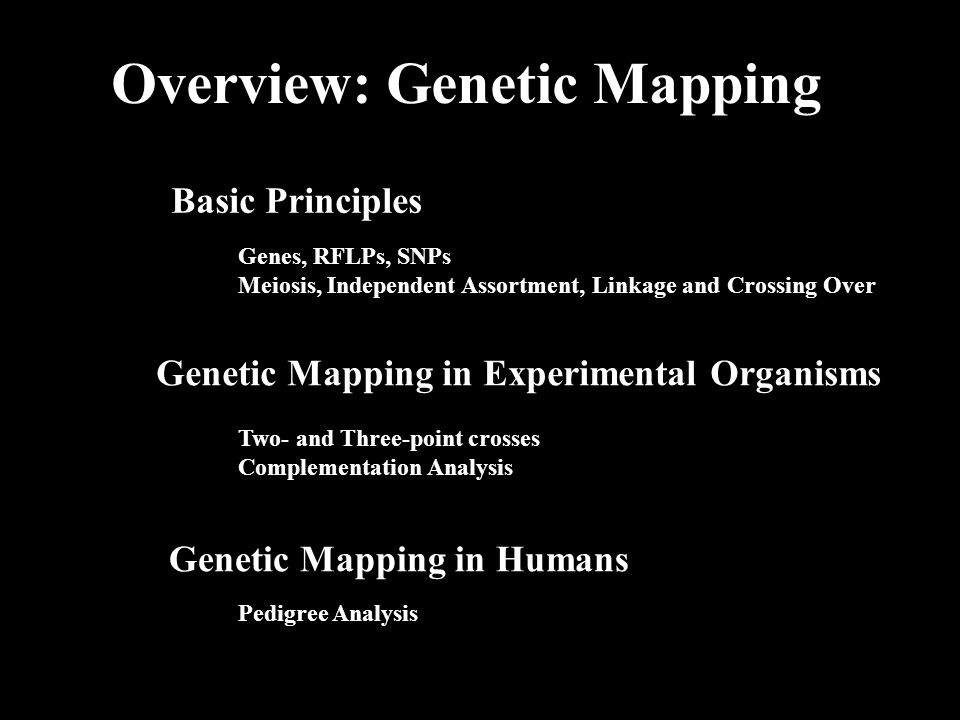 Overview: Genetic Mapping

Basic Principles

Genes, RFLPs, SNPs
Meiosis, Independent Assortment, Linkage and Crossing Over

Genetic Mapping in Experimental Organisms

Two- and Three-point crosses
Complementation Analysis

Genetic Mapping in Humans

Pedigree Analysis